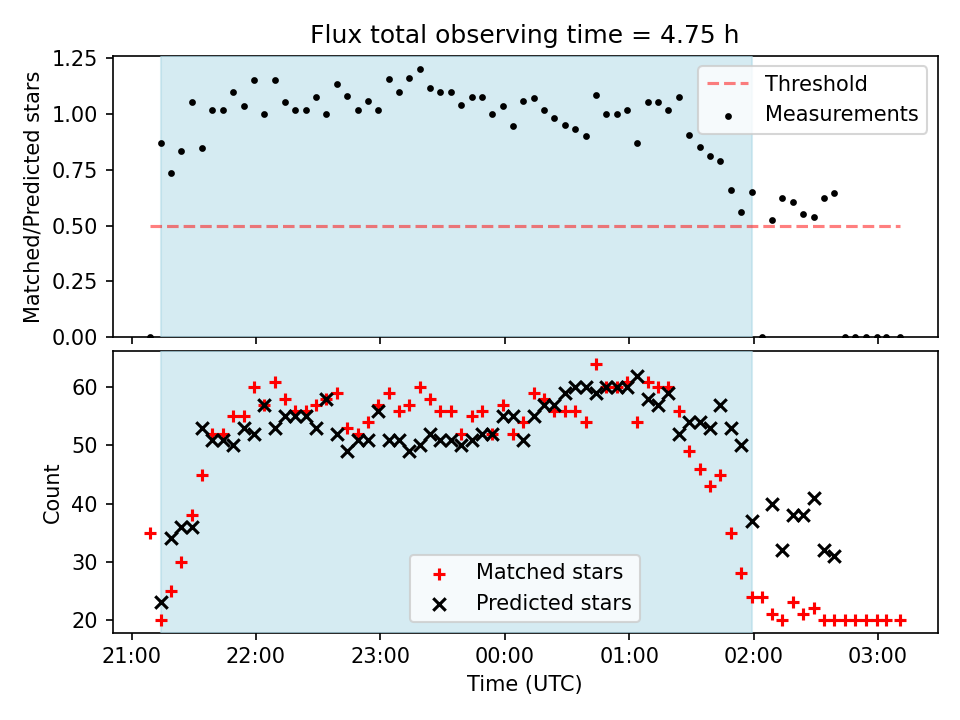 Flux total observing time = 4.75 h

Matched/Predicted stars

1.25
1.00
0.75
0.50
0.25
0.00

Threshold
Measurements

Count

60
50
40
30
20

Matched stars
Predicted stars

21:00
22:00
23:00
00:00
01:00
02:00
03:00

Time (UTC)